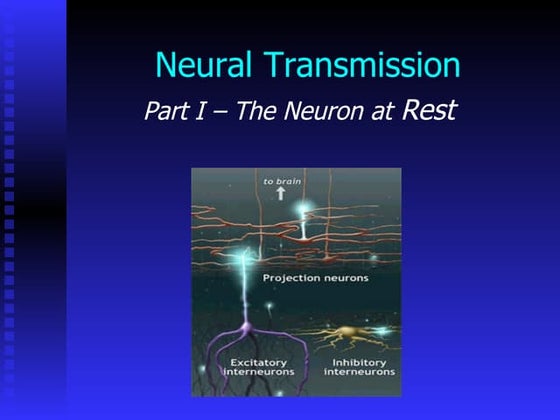 Neural Transmission

Part I – The Neuron at Rest

to brain

Projection neurons

Excitatory interneurons

Inhibitory interneurons